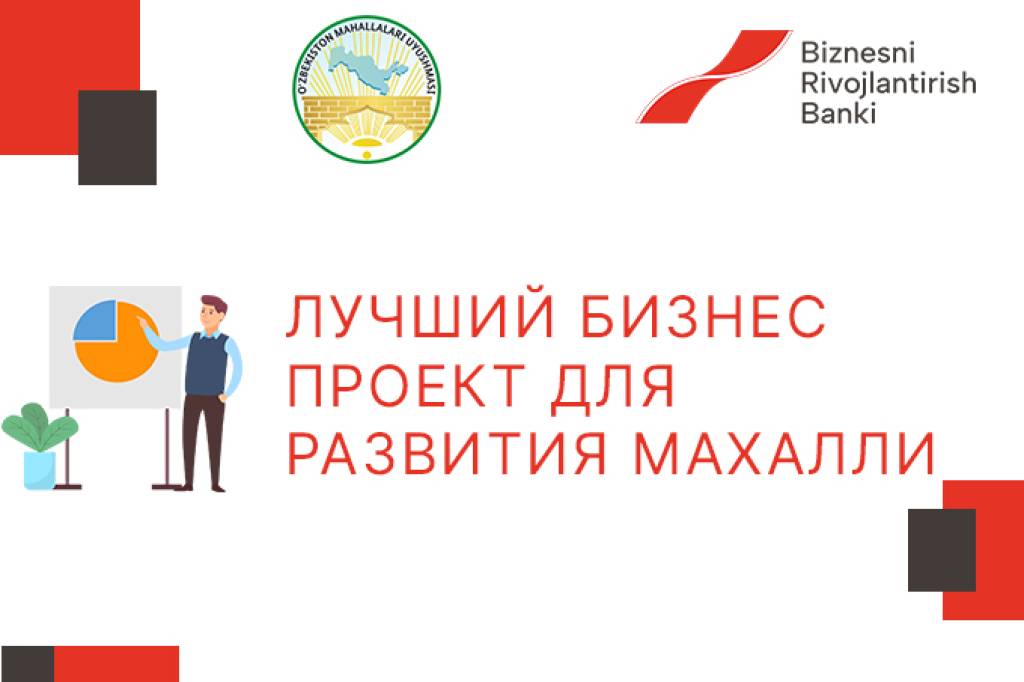 O'ZBEKISTON MAHALLALARI UYUSHMASI

Biznesni Rivojlantirish Banki

ЛУЧШИЙ БИЗНЕС ПРОЕКТ ДЛЯ РАЗВИТИЯ МАХАЛЛИ